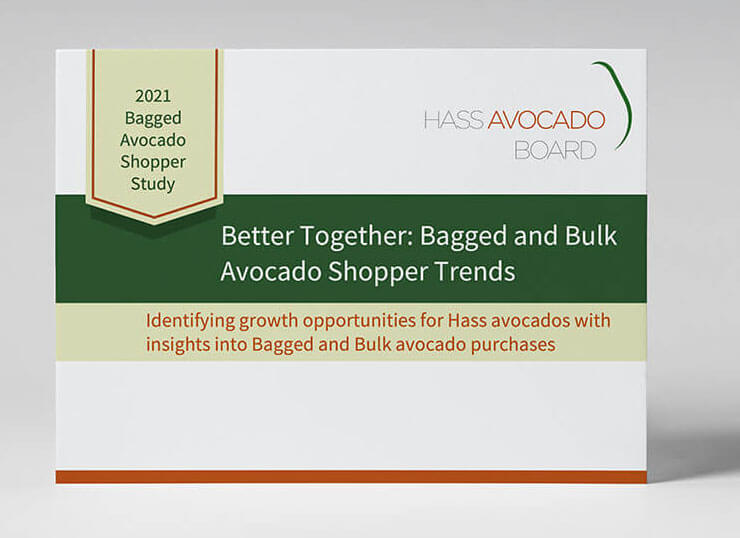 2021
Bagged
Avocado
Shopper
Study

HASS AVOCADO
BOARD

Better Together: Bagged and Bulk Avocado Shopper Trends

Identifying growth opportunities for Hass avocados with insights into Bagged and Bulk avocado purchases